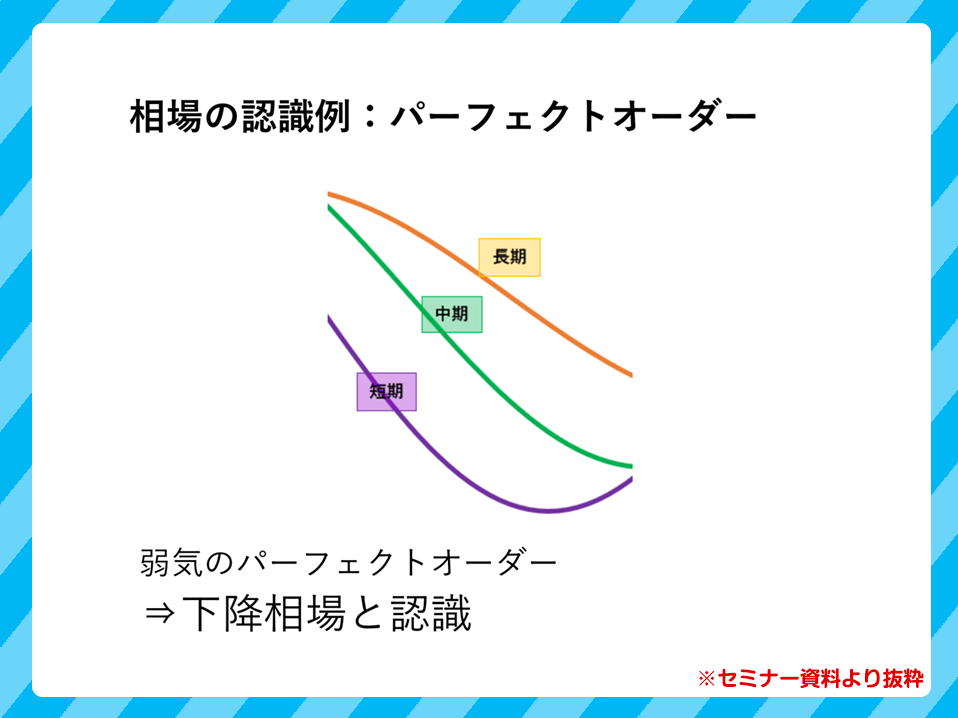 相場の認識例：パーフェクトオーダー

長期

中期

短期

弱気のパーフェクトオーダー
⇒下降相場と認識

※セミナー資料より抜粋